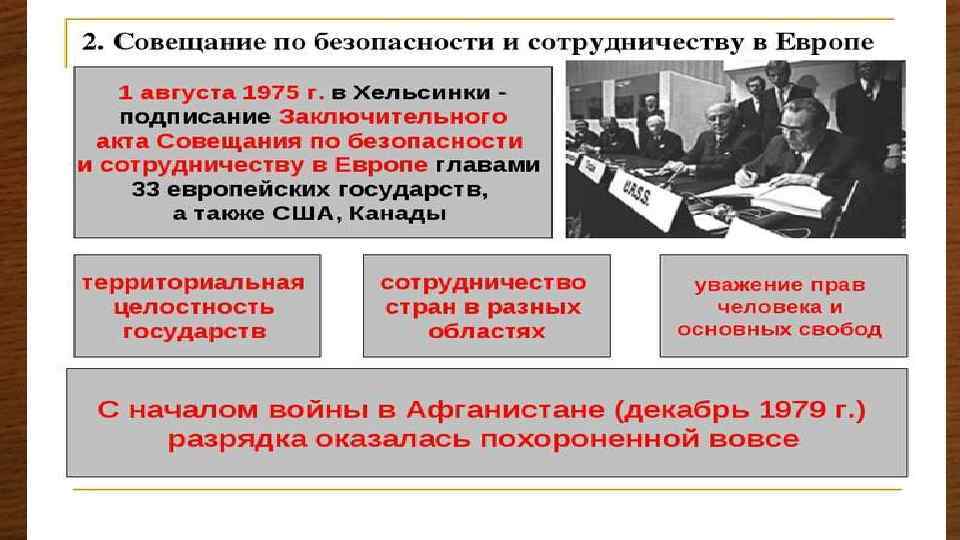 2. Совещание по безопасности и сотрудничеству в Европе

1 августа 1975 г. в Хельсинки - подписание Заключительного акта Совещания по безопасности и сотрудничеству в Европе главами 33 европейских государств, а также США, Канады

U.R.S.S.

территориальная целостность государств

сотрудничество стран в разных областях

уважение прав человека и основных свобод

С началом войны в Афганистане (декабрь 1979 г.) разрядка оказалась похороненной вовсе